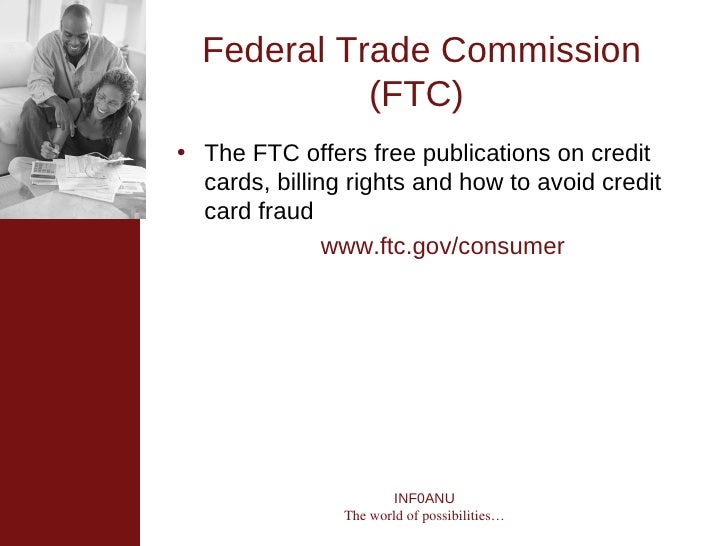 Federal Trade Commission (FTC)

• The FTC offers free publications on credit cards, billing rights and how to avoid credit card fraud

www.ftc.gov/consumer

INF0ANU
The world of possibilities…